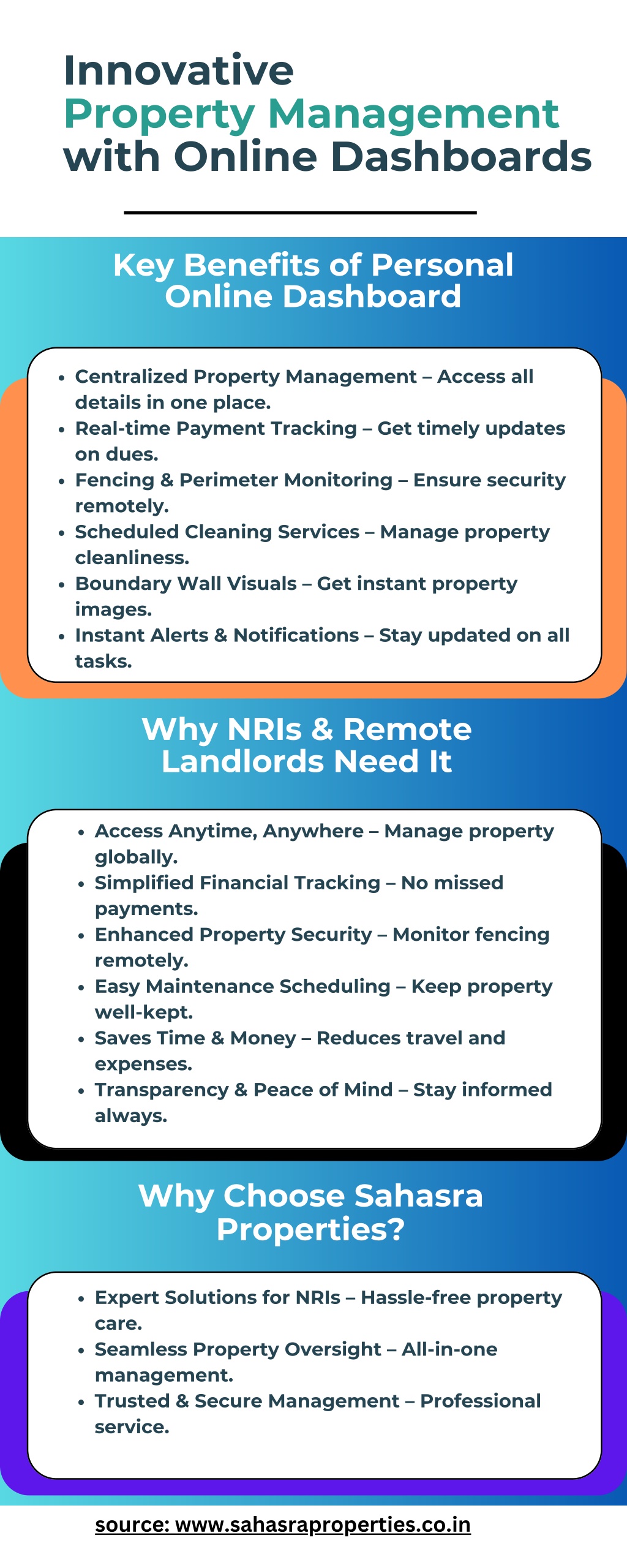 Innovative
Property Management
with Online Dashboards

Key Benefits of Personal Online Dashboard

- Centralized Property Management – Access all details in one place.
- Real-time Payment Tracking – Get timely updates on dues.
- Fencing & Perimeter Monitoring – Ensure security remotely.
- Scheduled Cleaning Services – Manage property cleanliness.
- Boundary Wall Visuals – Get instant property images.
- Instant Alerts & Notifications – Stay updated on all tasks.

Why NRIs & Remote Landlords Need It

- Access Anytime, Anywhere – Manage property globally.
- Simplified Financial Tracking – No missed payments.
- Enhanced Property Security – Monitor fencing remotely.
- Easy Maintenance Scheduling – Keep property well-kept.
- Saves Time & Money – Reduces travel and expenses.
- Transparency & Peace of Mind – Stay informed always.

Why Choose Sahasra Properties?

- Expert Solutions for NRIs – Hassle-free property care.
- Seamless Property Oversight – All-in-one management.
- Trusted & Secure Management – Professional service.

source: www.sahasraproperties.co.in